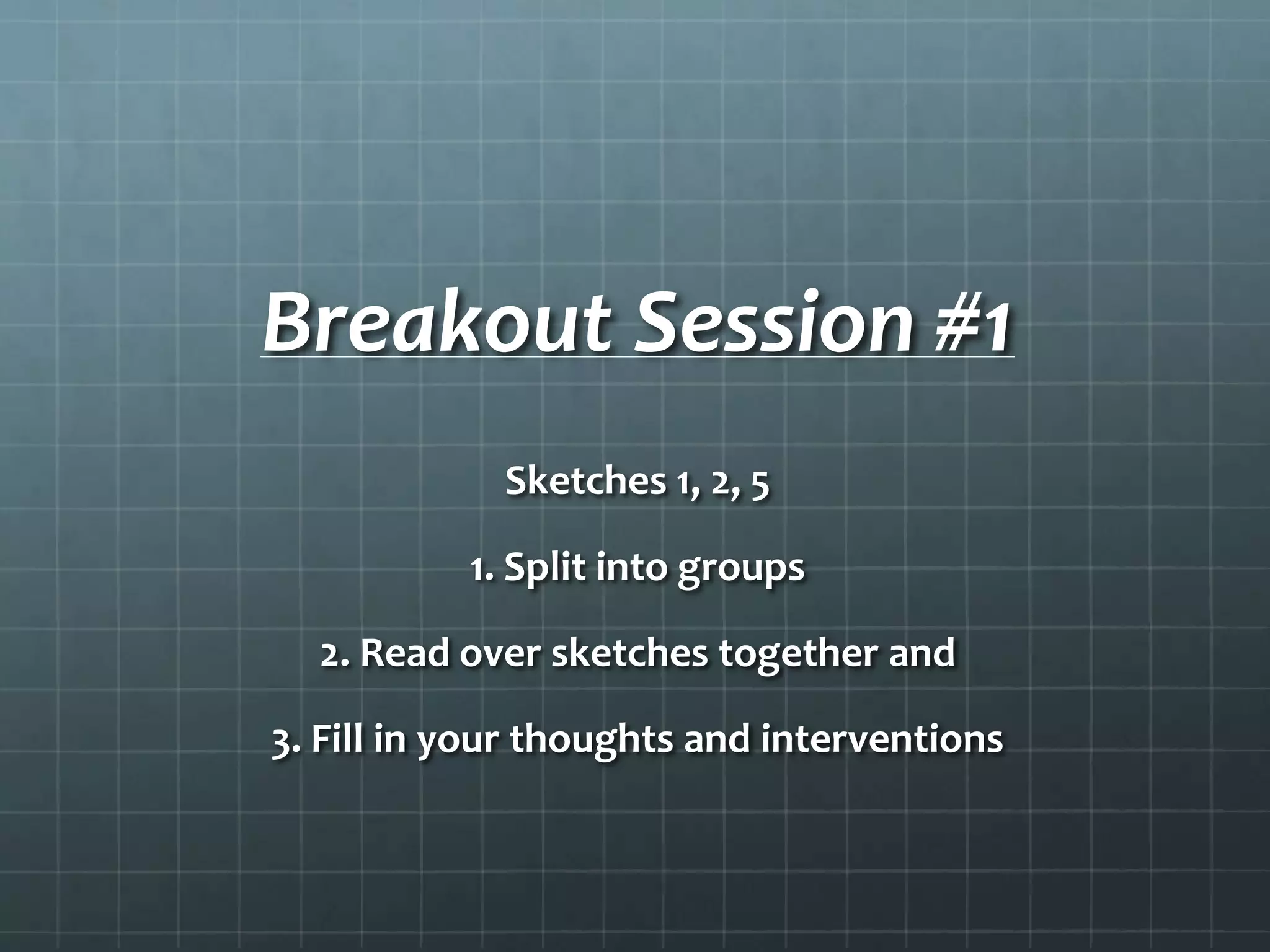 Breakout Session #1

Sketches 1, 2, 5

1. Split into groups

2. Read over sketches together and

3. Fill in your thoughts and interventions